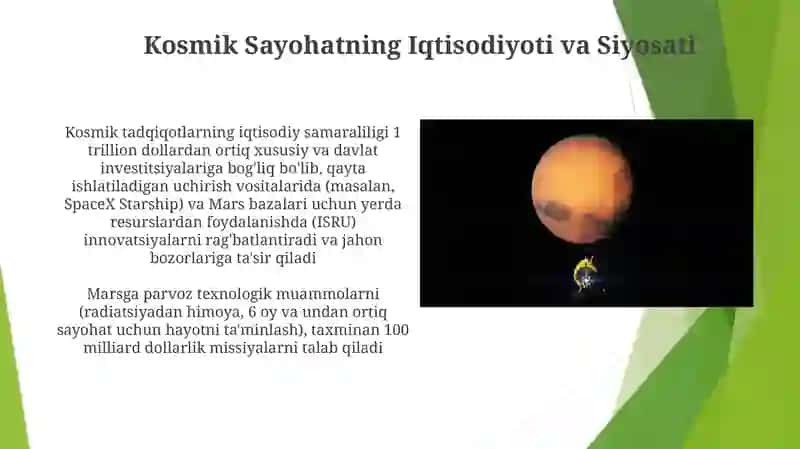 Kosmik Sayohatning Iqtisodiyoti va Siyosati

Kosmik tadqiqotlarning iqtisodiy samaraliligi 1 trillion dollardan ortiq xususiy va davlat investitsiyalariga bog'liq bo'lib, qayta ishlatiladigan uchirish vositalarida (masalan, SpaceX Starship) va Mars bazalari uchun yerda resurslardan foydalanishda (ISRU) innovatsiyalarni rag'batlantiradi va jahon bozorlariga ta'sir qiladi

Marsga parvoz texnologik muammolarni (radiatsiyadan himoya, 6 oy va undan ortiq sayohat uchun hayotni ta'minlash), taxminan 100 milliard dollarlik missiyalarni talab qiladi